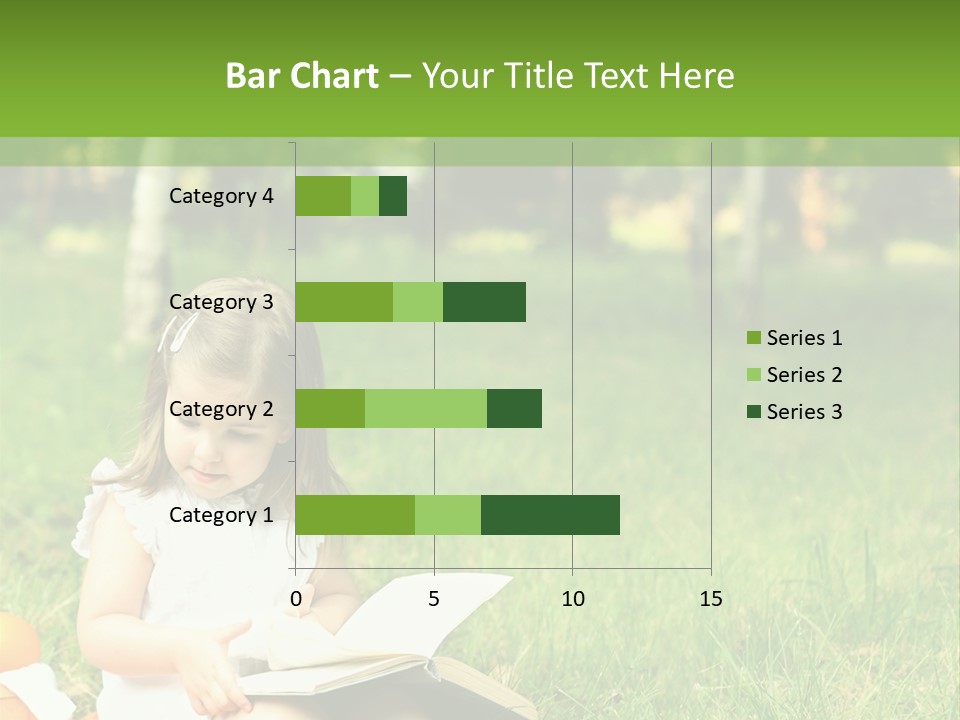 Bar Chart – Your Title Text Here

Category 4
Category 3
Category 2
Category 1

0
5
10
15

Series 1
Series 2
Series 3